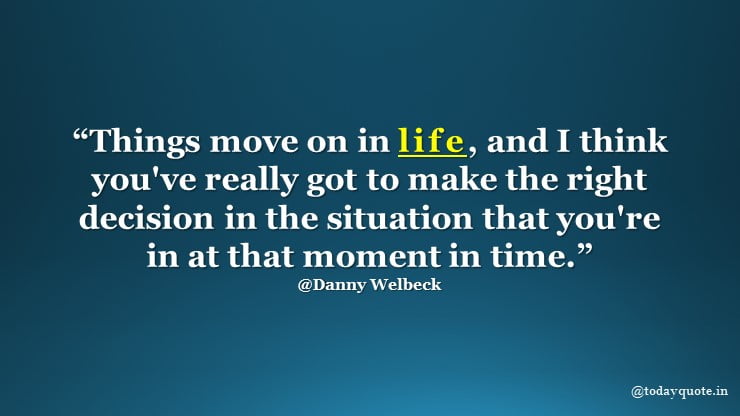 “Things move on in life, and I think you've really got to make the right decision in the situation that you're in at that moment in time.”
@Danny Welbeck

@todayquote.in